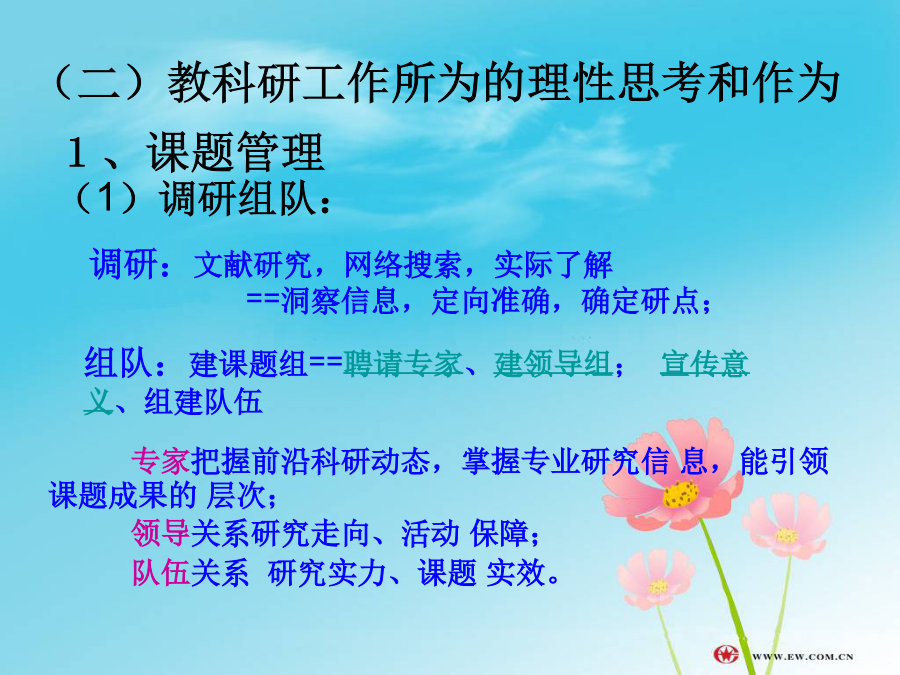 （二）教科研工作所为的理性思考和作为

1、课题管理

（1）调研组队：

调研：文献研究，网络搜索，实际了解 ==洞察信息，定向准确，确定研点；

组队：建课题组==聘请专家、建领导组； 宣传意义、组建队伍

专家把握前沿科研动态，掌握专业研究信 息，能引领课题成果的 层次；

领导关系研究走向、活动 保障；

队伍关系 研究实力、课题 实效。

WWW.EW.COM.CN